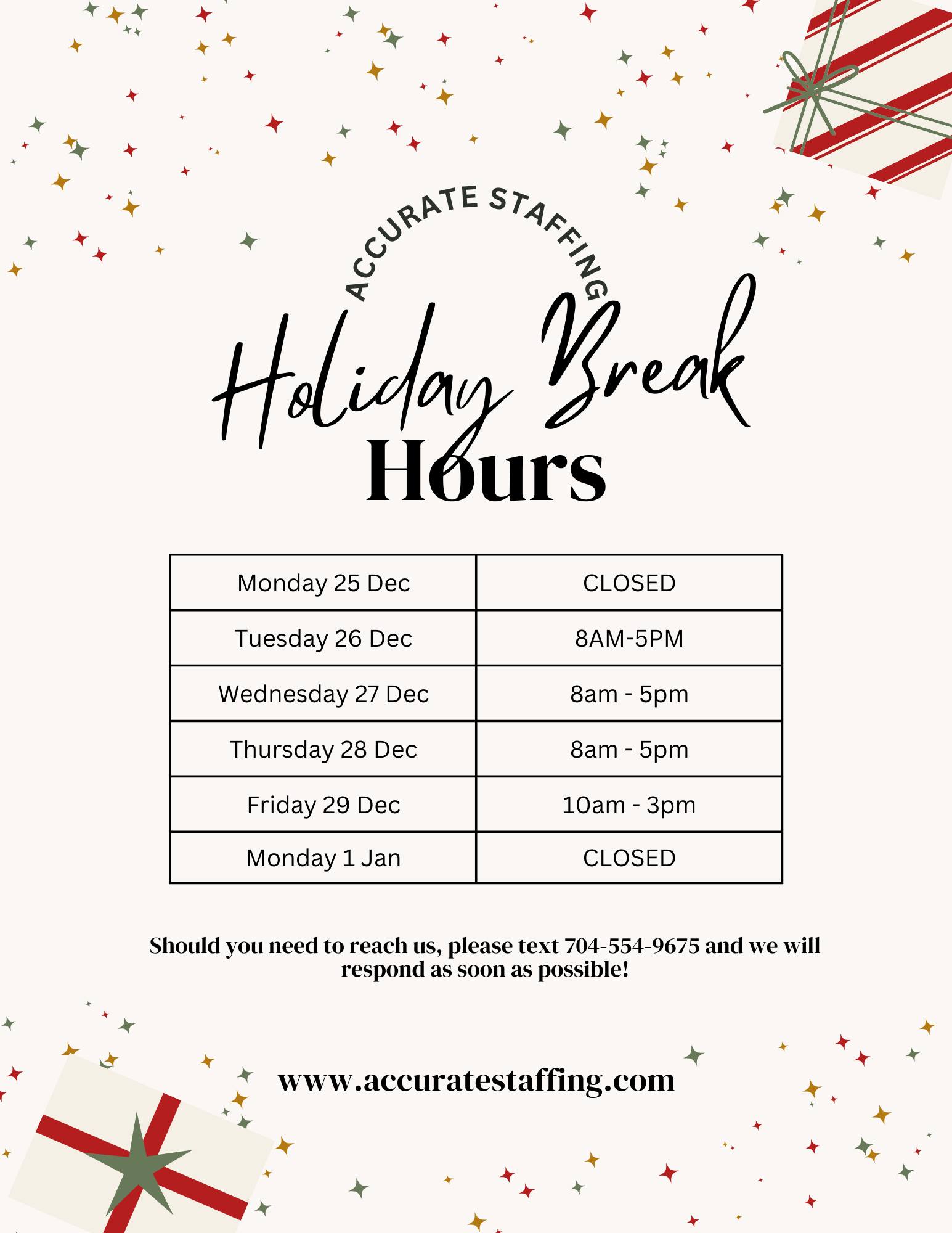 ACCURATE STAFFING

Holiday Break

Hours

| Monday 25 Dec | CLOSED |
|---|---|
| Tuesday 26 Dec | 8AM-5PM |
| Wednesday 27 Dec | 8am - 5pm |
| Thursday 28 Dec | 8am - 5pm |
| Friday 29 Dec | 10am - 3pm |
| Monday 1 Jan | CLOSED |

Should you need to reach us, please text 704-554-9675 and we will respond as soon as possible!

www.accuratestaffing.com